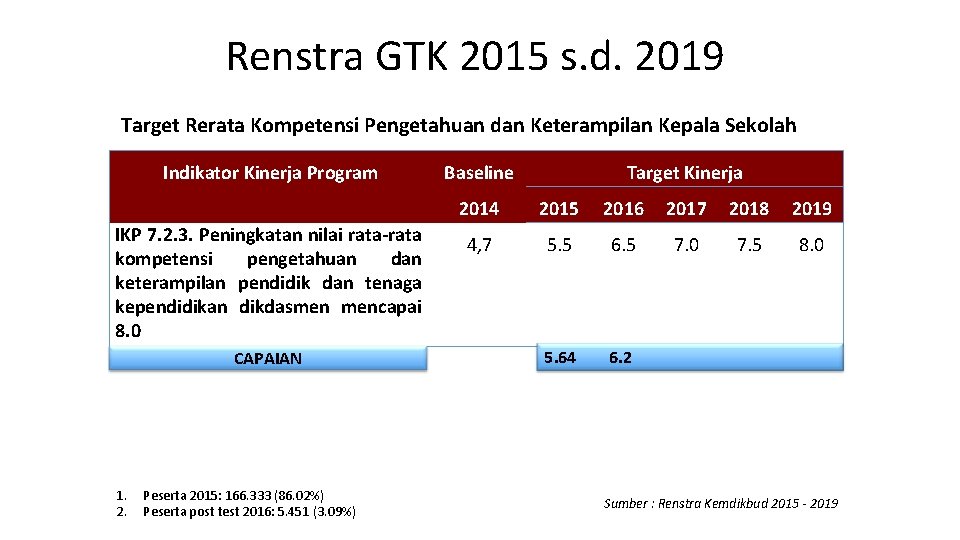 Renstra GTK 2015 s.d. 2019

Target Rerata Kompetensi Pengetahuan dan Keterampilan Kepala Sekolah

| Indikator Kinerja Program | Baseline | Target Kinerja | | | | |
|---|---|---|---|---|---|---|
| | 2014 | 2015 | 2016 | 2017 | 2018 | 2019 |
| IKP 7.2.3. Peningkatan nilai rata-rata kompetensi pengetahuan dan keterampilan pendidik dan tenaga kependidikan dikdasmen mencapai 8.0 | 4,7 | 5.5 | 6.5 | 7.0 | 7.5 | 8.0 |
| CAPAIAN | | 5.64 | 6.2 | | | |

1. Peserta 2015: 166.333 (86.02%)
2. Peserta post test 2016: 5.451 (3.09%)

Sumber : Renstra Kemdikbud 2015 - 2019